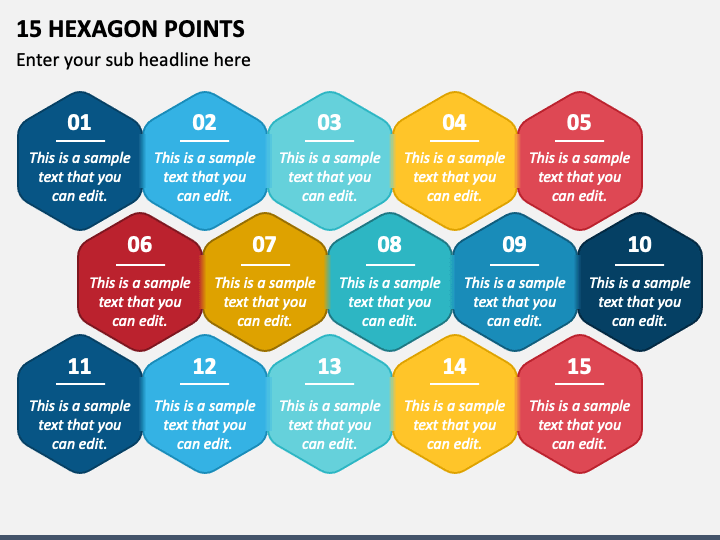 15 HEXAGON POINTS

Enter your sub headline here

01
This is a sample text that you can edit.

02
This is a sample text that you can edit.

03
This is a sample text that you can edit.

04
This is a sample text that you can edit.

05
This is a sample text that you can edit.

06
This is a sample text that you can edit.

07
This is a sample text that you can edit.

08
This is a sample text that you can edit.

09
This is a sample text that you can edit.

10
This is a sample text that you can edit.

11
This is a sample text that you can edit.

12
This is a sample text that you can edit.

13
This is a sample text that you can edit.

14
This is a sample text that you can edit.

15
This is a sample text that you can edit.